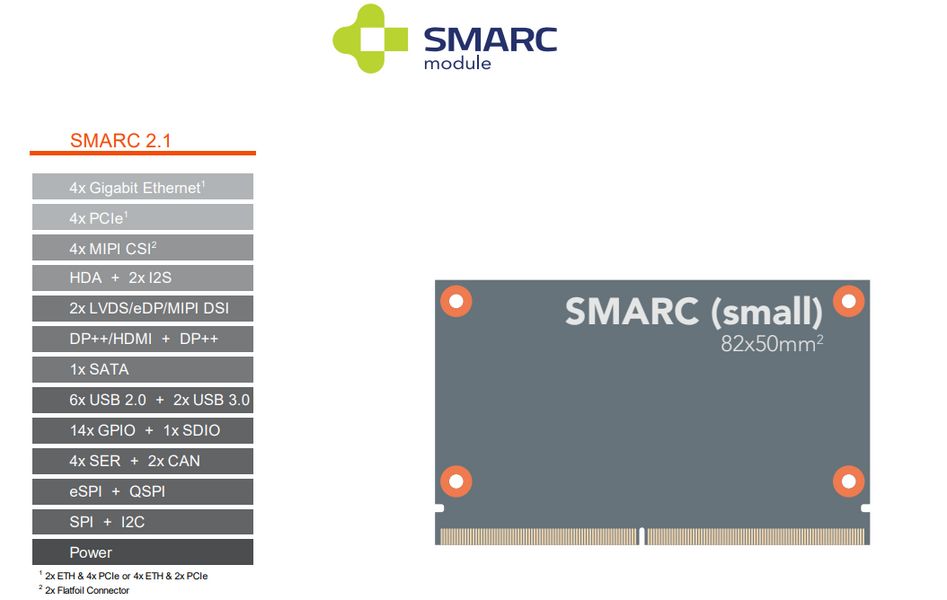 SMARC module

SMARC 2.1

4x Gigabit Ethernet$^1$

4x PCIe$^1$

4x MIPI CSI$^2$

HDA + 2x I2S

2x LVDS/eDP/MIPI DSI

DP++/HDMI + DP++

1x SATA

6x USB 2.0 + 2x USB 3.0

14x GPIO + 1x SDIO

4x SER + 2x CAN

eSPI + QSPI

SPI + I2C

Power

$^1$ 2x ETH & 4x PCIe or 4x ETH & 2x PCIe
$^2$ 2x Flatfoil Connector

SMARC (small)
82x50mm$^2$